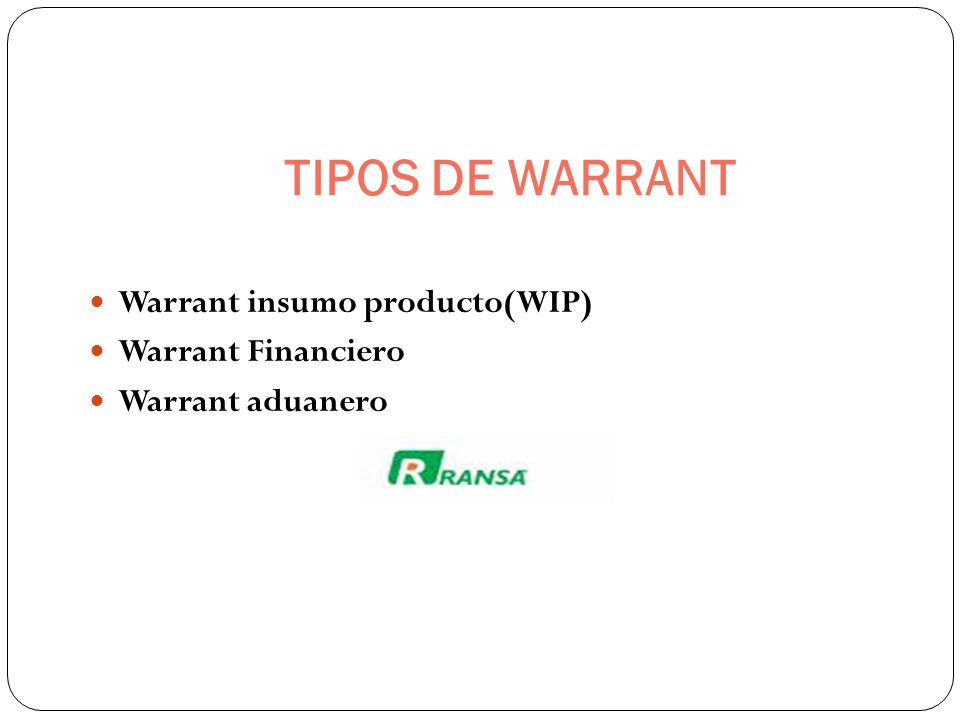 TIPOS DE WARRANT

Warrant insumo producto(WIP)
Warrant Financiero
Warrant aduanero

RANSA